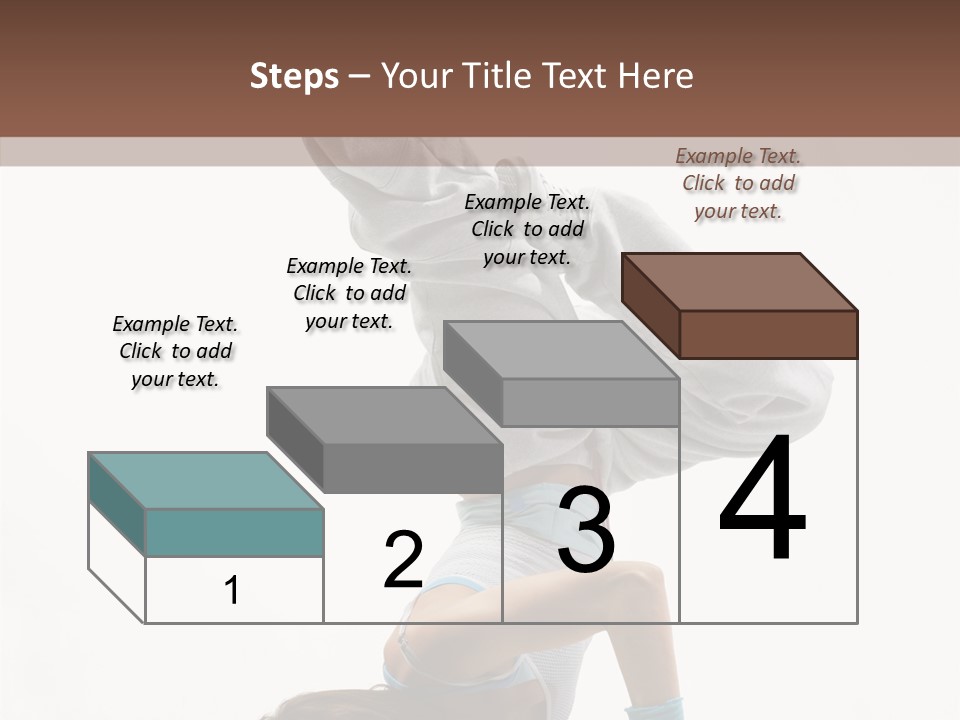 Steps – Your Title Text Here

Example Text. Click to add your text.

Example Text. Click to add your text.

Example Text. Click to add your text.

Example Text. Click to add your text.

1

2

3

4